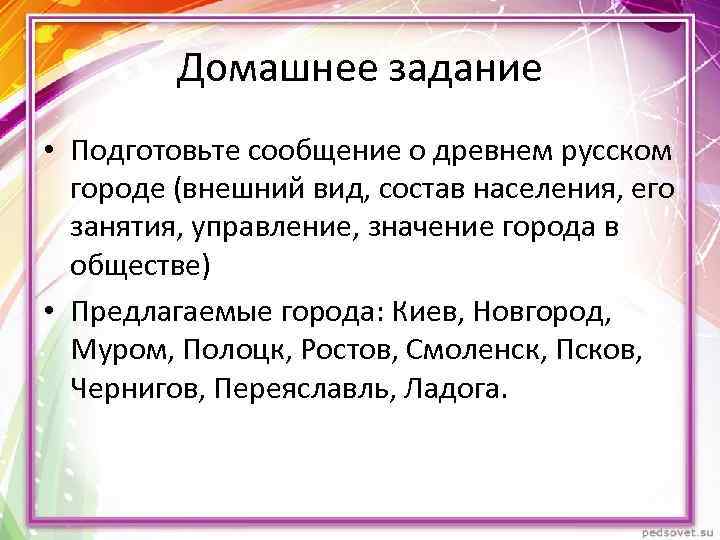 Домашнее задание

• Подготовьте сообщение о древнем русском городе (внешний вид, состав населения, его занятия, управление, значение города в обществе)

• Предлагаемые города: Киев, Новгород, Муром, Полоцк, Ростов, Смоленск, Псков, Чернигов, Переяславль, Ладога.

pedsovet.su